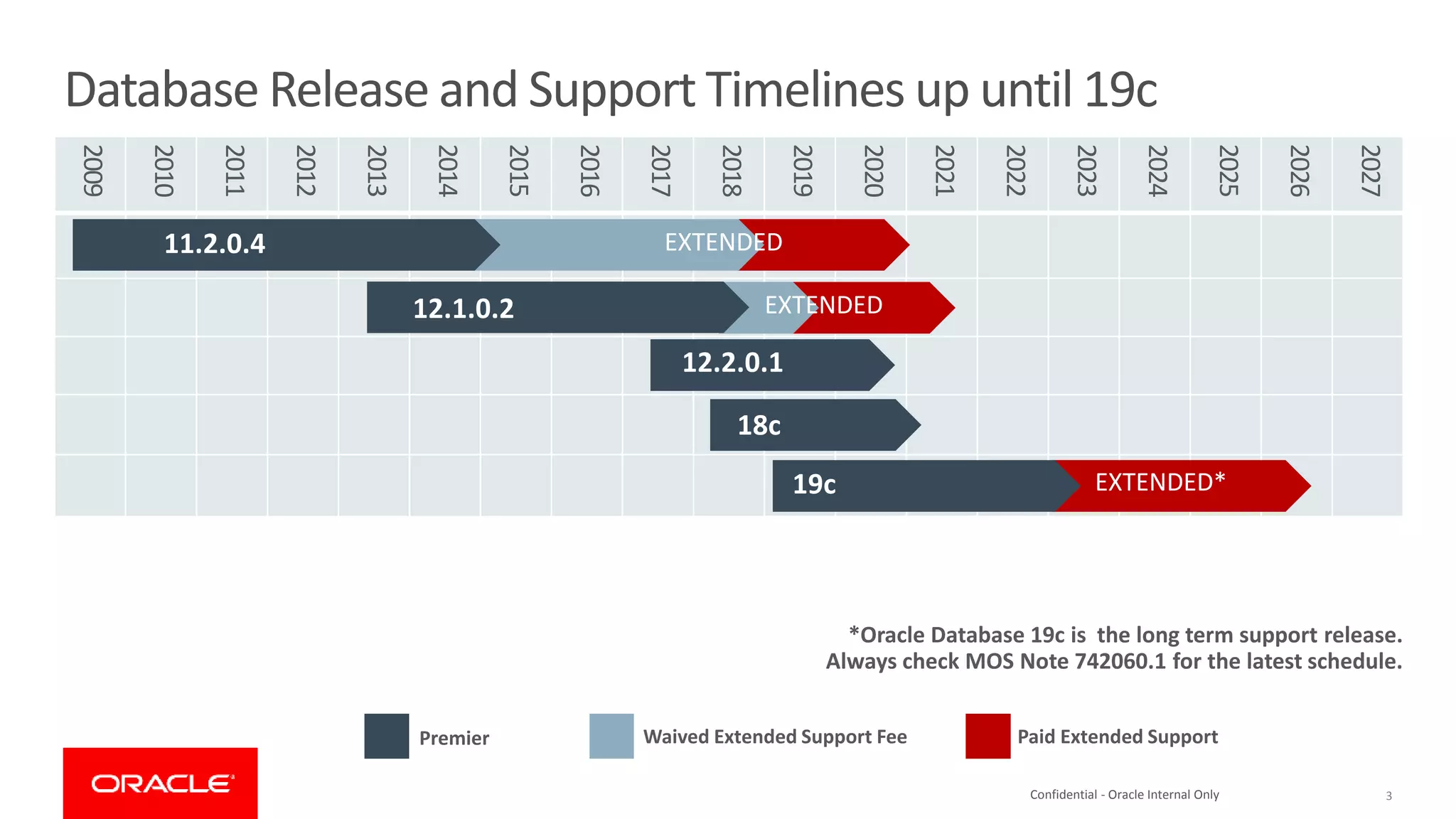 Database Release and Support Timelines up until 19c

2009 2010 2011 2012 2013 2014 2015 2016 2017 2018 2019 2020 2021 2022 2023 2024 2025 2026 2027

11.2.0.4 EXTENDED

12.1.0.2 EXTENDED

12.2.0.1

18c

19c EXTENDED*

*Oracle Database 19c is the long term support release.
Always check MOS Note 742060.1 for the latest schedule.

Premier

Waived Extended Support Fee

Paid Extended Support

ORACLE

Confidential - Oracle Internal Only

3